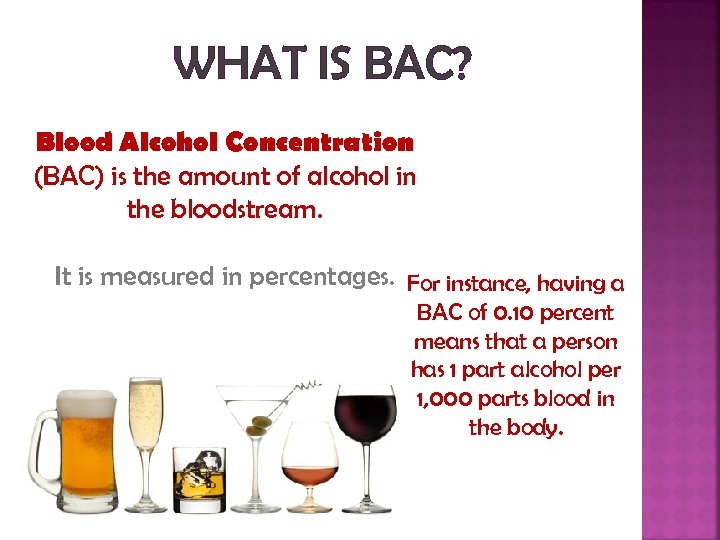 WHAT IS BAC?

Blood Alcohol Concentration (BAC) is the amount of alcohol in the bloodstream.

It is measured in percentages.

For instance, having a BAC of 0.10 percent means that a person has 1 part alcohol per 1,000 parts blood in the body.